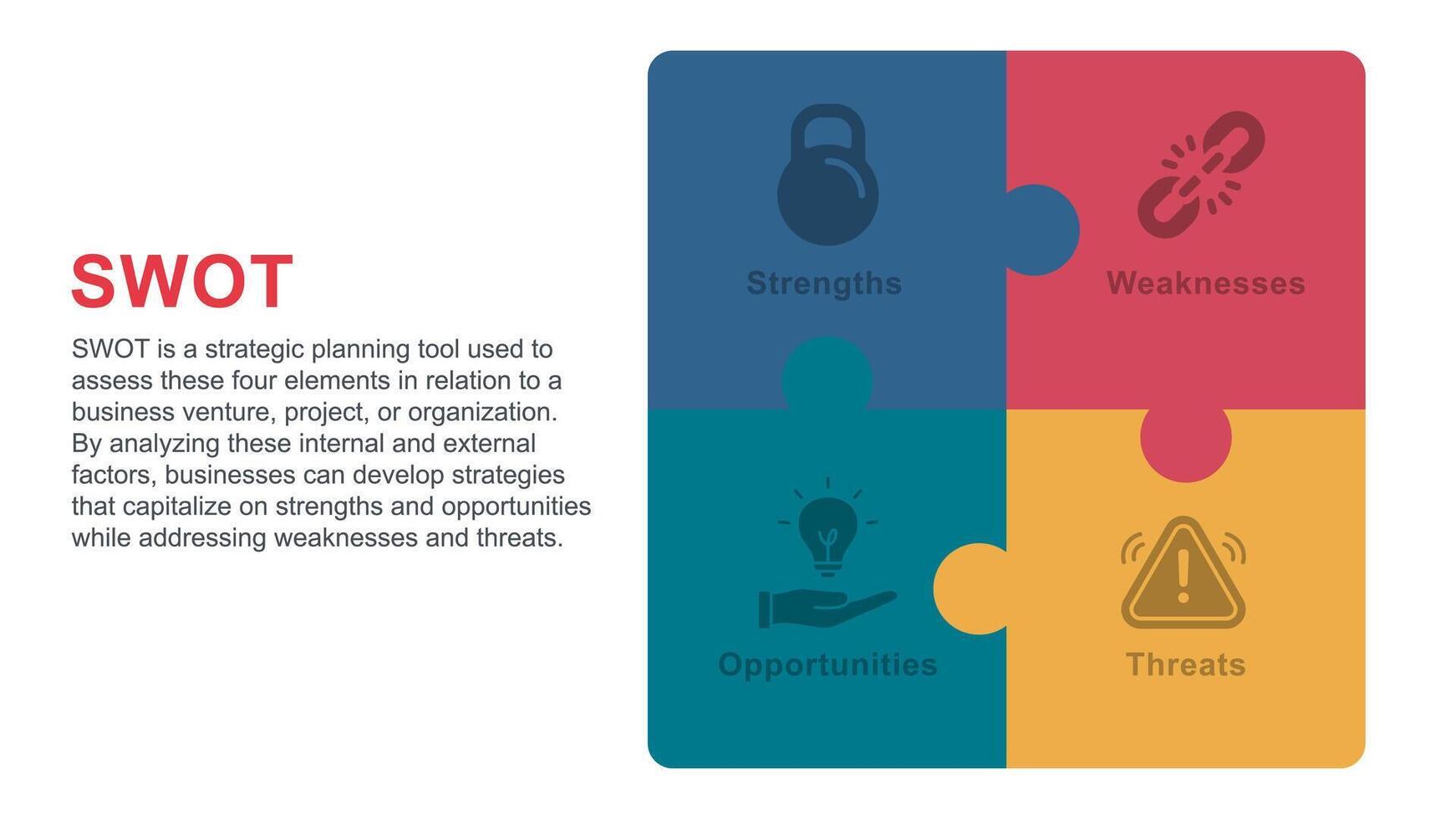 SWOT

SWOT is a strategic planning tool used to assess these four elements in relation to a business venture, project, or organization. By analyzing these internal and external factors, businesses can develop strategies that capitalize on strengths and opportunities while addressing weaknesses and threats.

Strengths

Weaknesses

Opportunities

Threats